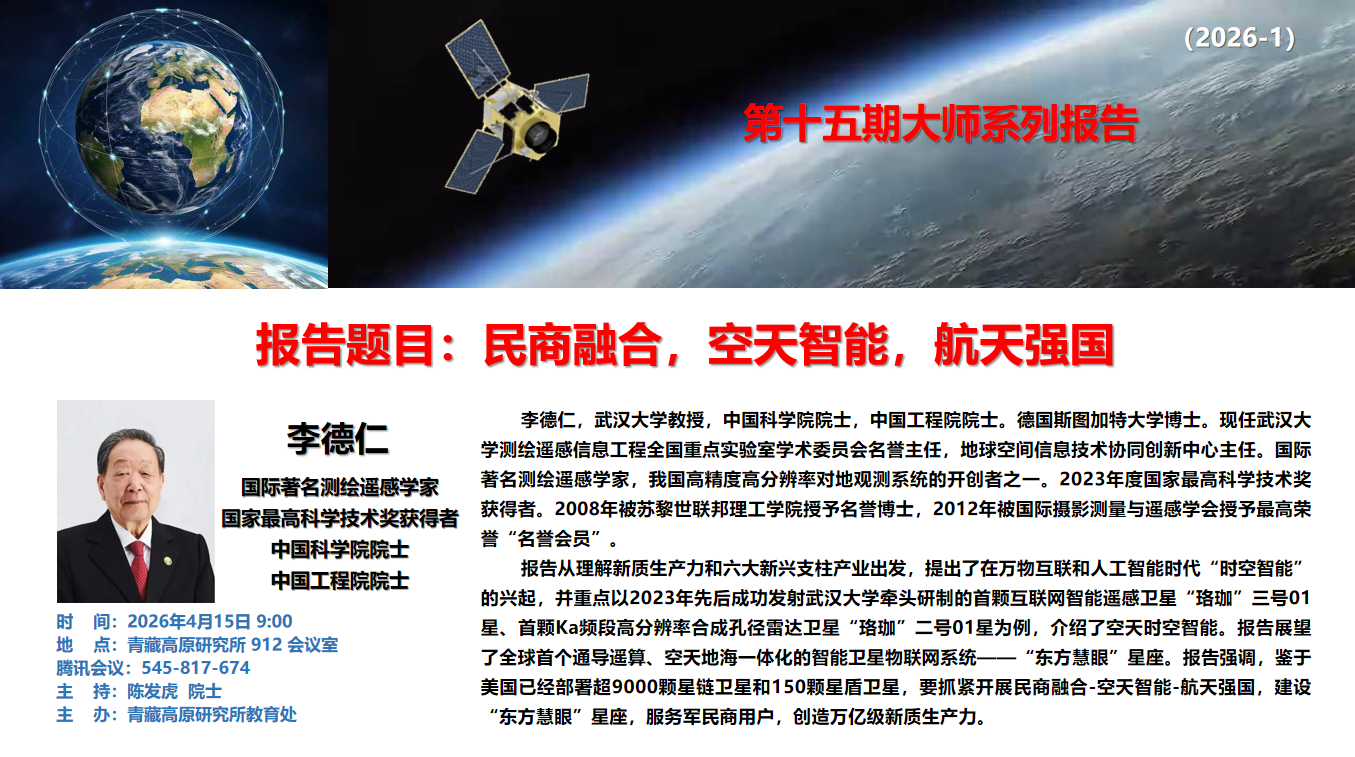 (2026-1)

第十五期大师系列报告

报告题目：民商融合，空天智能，航天强国

李德仁

国际著名测绘遥感学家
国家最高科学技术奖获得者
中国科学院院士
中国工程院院士

时　间：2026年4月15日 9:00
地　点：青藏高原研究所 912 会议室
腾讯会议：545-817-674
主　持：陈发虎 院士
主　办：青藏高原研究所教育处

李德仁，武汉大学教授，中国科学院院士，中国工程院院士。德国斯图加特大学博士。现任武汉大学测绘遥感信息工程全国重点实验室学术委员会名誉主任，地球空间信息技术协同创新中心主任。国际著名测绘遥感学家，我国高精度高分辨率对地观测系统的开创者之一。2023年度国家最高科学技术奖获得者。2008年被苏黎世联邦理工学院授予名誉博士，2012年被国际摄影测量与遥感学会授予最高荣誉“名誉会员”。

报告从理解新质生产力和六大新兴支柱产业出发，提出了在万物互联和人工智能时代“时空智能”的兴起，并重点以2023年先后成功发射武汉大学牵头研制的首颗互联网智能遥感卫星“珞珈”三号01星、首颗Ka频段高分辨率合成孔径雷达卫星“珞珈”二号01星为例，介绍了空天时空智能。报告展望了全球首个通导遥算、空天地海一体化的智能卫星物联网系统——“东方慧眼”星座。报告强调，鉴于美国已经部署超9000颗星链卫星和150颗星盾卫星，要抓紧开展民商融合-空天智能-航天强国，建设“东方慧眼”星座，服务军民商用户，创造万亿级新质生产力。